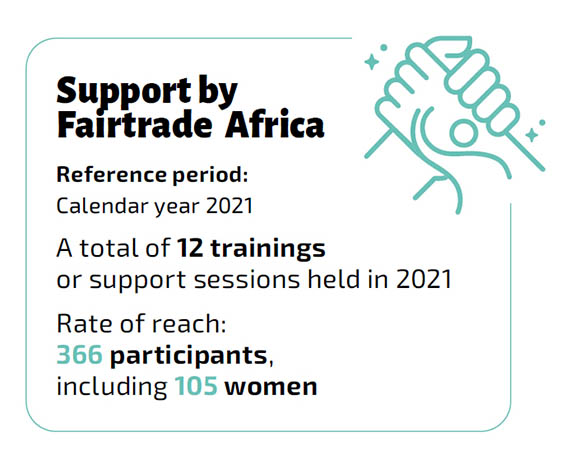 Support by Fairtrade Africa

Reference period:
Calendar year 2021

A total of 12 trainings or support sessions held in 2021

Rate of reach:
366 participants, including 105 women